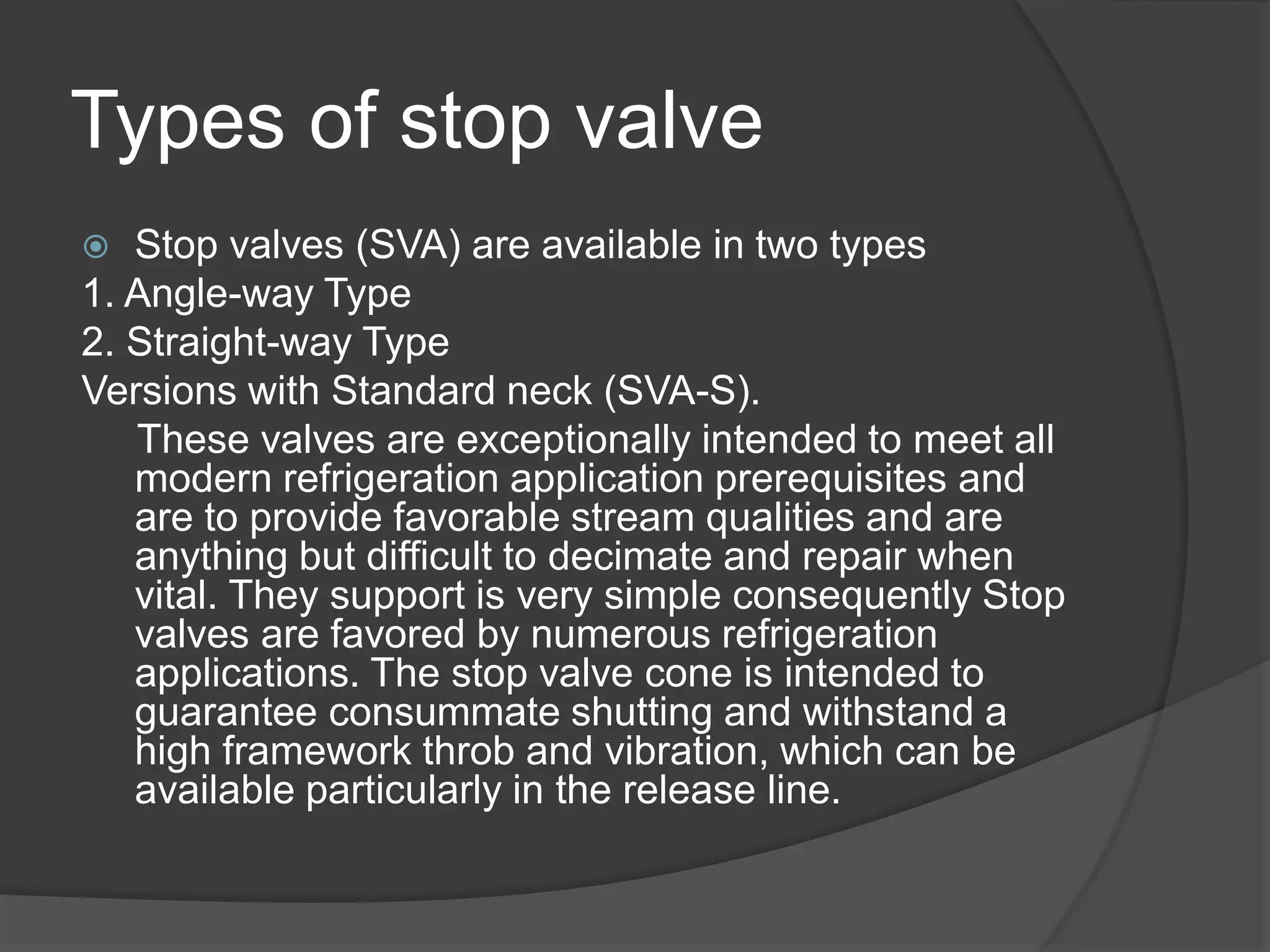 Types of stop valve

Stop valves (SVA) are available in two types

1. Angle-way Type

2. Straight-way Type

Versions with Standard neck (SVA-S).

These valves are exceptionally intended to meet all modern refrigeration application prerequisites and are to provide favorable stream qualities and are anything but difficult to decimate and repair when vital. They support is very simple consequently Stop valves are favored by numerous refrigeration applications. The stop valve cone is intended to guarantee consummate shutting and withstand a high framework throb and vibration, which can be available particularly in the release line.